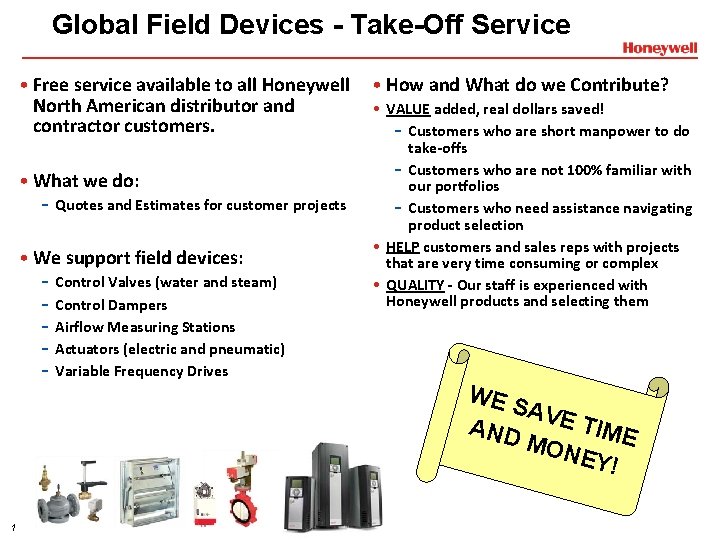 Global Field Devices - Take-Off Service

Honeywell

• Free service available to all Honeywell North American distributor and contractor customers.

• What we do:
- Quotes and Estimates for customer projects

• We support field devices:
- Control Valves (water and steam)
- Control Dampers
- Airflow Measuring Stations
- Actuators (electric and pneumatic)
- Variable Frequency Drives

• How and What do we Contribute?
• VALUE added, real dollars saved!
- Customers who are short manpower to do take-offs
- Customers who are not 100% familiar with our portfolios
- Customers who need assistance navigating product selection
• HELP customers and sales reps with projects that are very time consuming or complex
• QUALITY - Our staff is experienced with Honeywell products and selecting them

WE SAVE TIME AND MONEY!

1